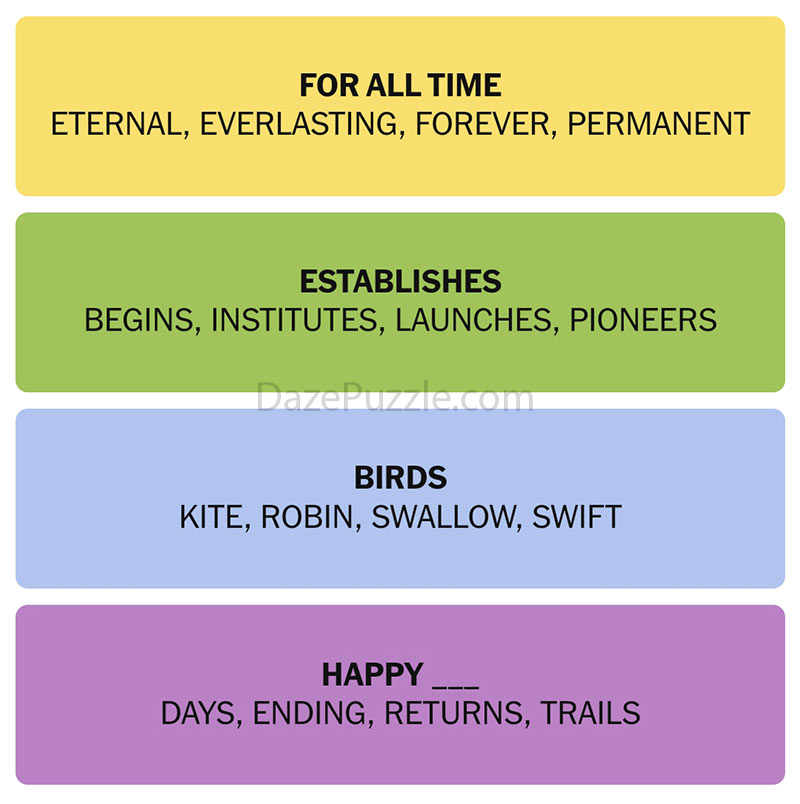 FOR ALL TIME
ETERNAL, EVERLASTING, FOREVER, PERMANENT

ESTABLISHES
BEGINS, INSTITUTES, LAUNCHES, PIONEERS

DazePuzzle.com

BIRDS
KITE, ROBIN, SWALLOW, SWIFT

HAPPY ___
DAYS, ENDING, RETURNS, TRAILS